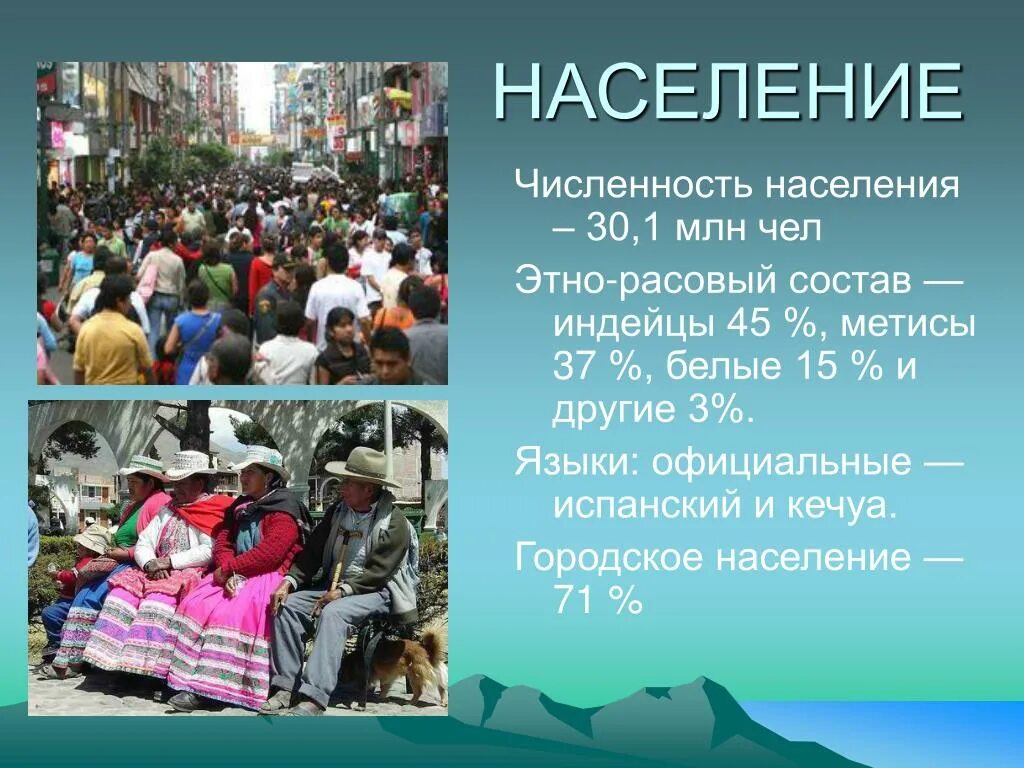 НАСЕЛЕНИЕ

Численность населения – 30,1 млн чел

Этно-расовый состав — индейцы 45 %, метисы 37 %, белые 15 % и другие 3%.

Языки: официальные — испанский и кечуа.

Городское население — 71 %